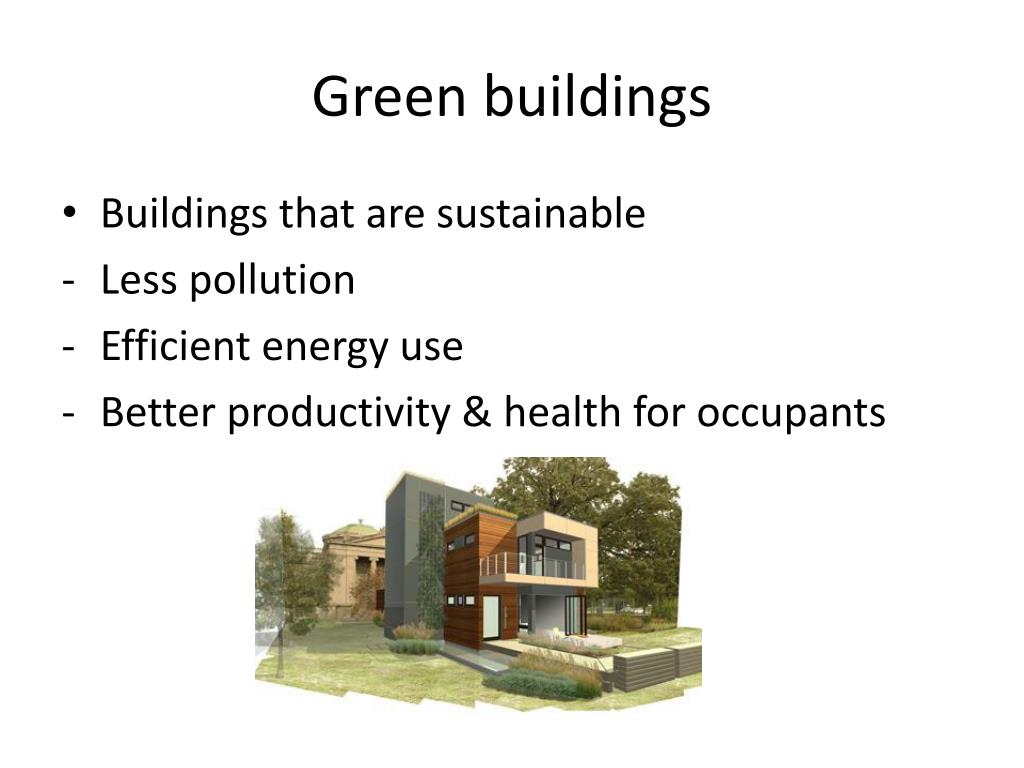 Green buildings

• Buildings that are sustainable
- Less pollution
- Efficient energy use
- Better productivity & health for occupants